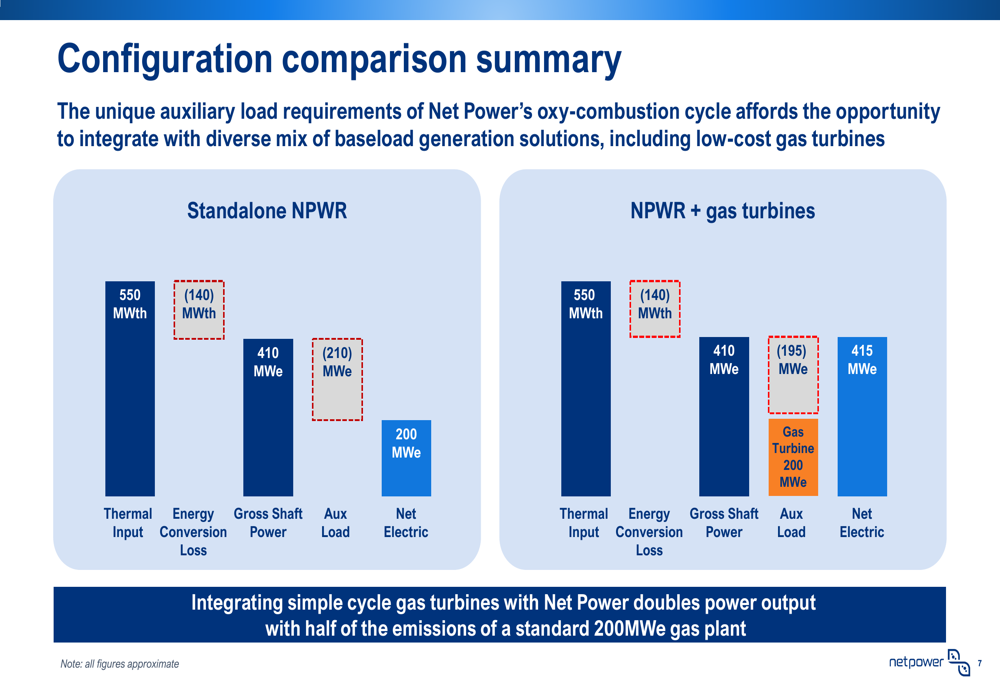 Configuration comparison summary

The unique auxiliary load requirements of Net Power's oxy-combustion cycle affords the opportunity to integrate with diverse mix of baseload generation solutions, including low-cost gas turbines

Standalone NPWR

550 MWth

(140) MWth

410 MWe

(210) MWe

200 MWe

Thermal Input

Energy Conversion Loss

Gross Shaft Power

Aux Load

Net Electric

NPWR + gas turbines

550 MWth

(140) MWth

410 MWe

(195) MWe

Gas Turbine 200 MWe

415 MWe

Thermal Input

Energy Conversion Loss

Gross Shaft Power

Aux Load

Net Electric

Integrating simple cycle gas turbines with Net Power doubles power output with half of the emissions of a standard 200MWe gas plant

Note: all figures approximate

netpower

7